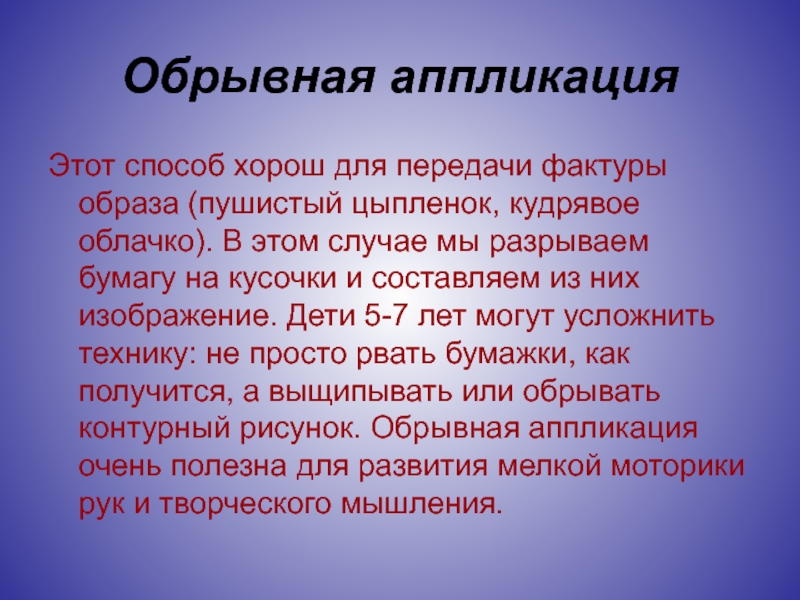 Обрывная аппликация

Этот способ хорош для передачи фактуры образа (пушистый цыпленок, кудрявое облачко). В этом случае мы разрываем бумагу на кусочки и составляем из них изображение. Дети 5-7 лет могут усложнить технику: не просто рвать бумажки, как получится, а выщипывать или обрывать контурный рисунок. Обрывная аппликация очень полезна для развития мелкой моторики рук и творческого мышления.